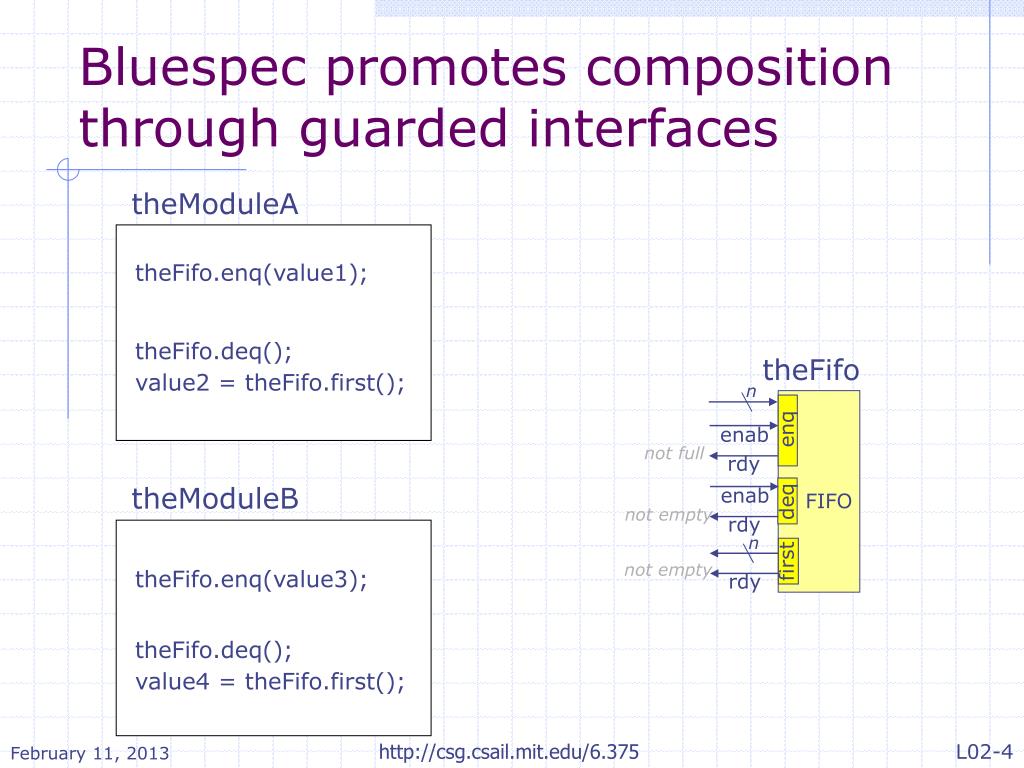 Bluespec promotes composition through guarded interfaces

theModuleA

theFifo.enq(value1);

theFifo.deq();
value2 = theFifo.first();

theModuleB

theFifo.enq(value3);

theFifo.deq();
value4 = theFifo.first();

theFifo

n

enab

enq

not full

rdy

enab

deq

FIFO

not empty

rdy

n

first

not empty

rdy

February 11, 2013

http://csg.csail.mit.edu/6.375

L02-4